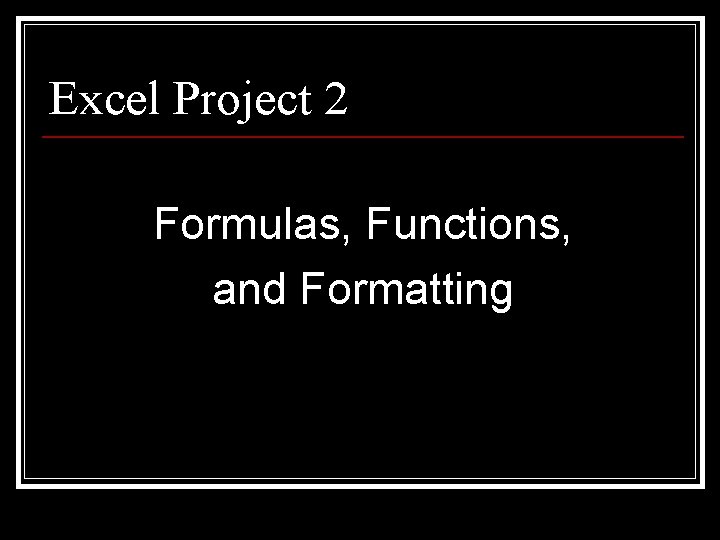 Excel Project 2

Formulas, Functions, and Formatting